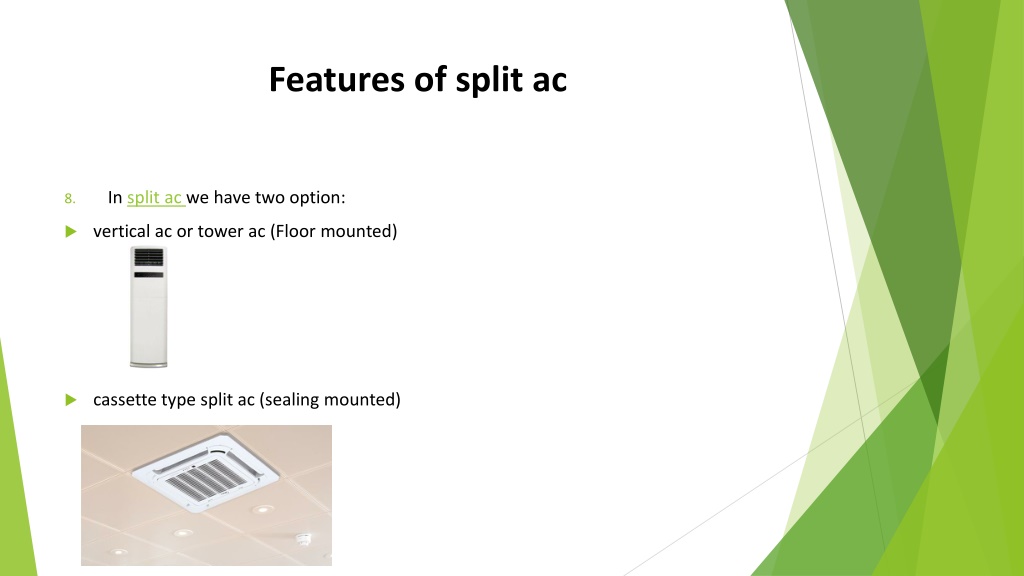 Features of split ac

8. In split ac we have two option:

vertical ac or tower ac (Floor mounted)

cassette type split ac (sealing mounted)